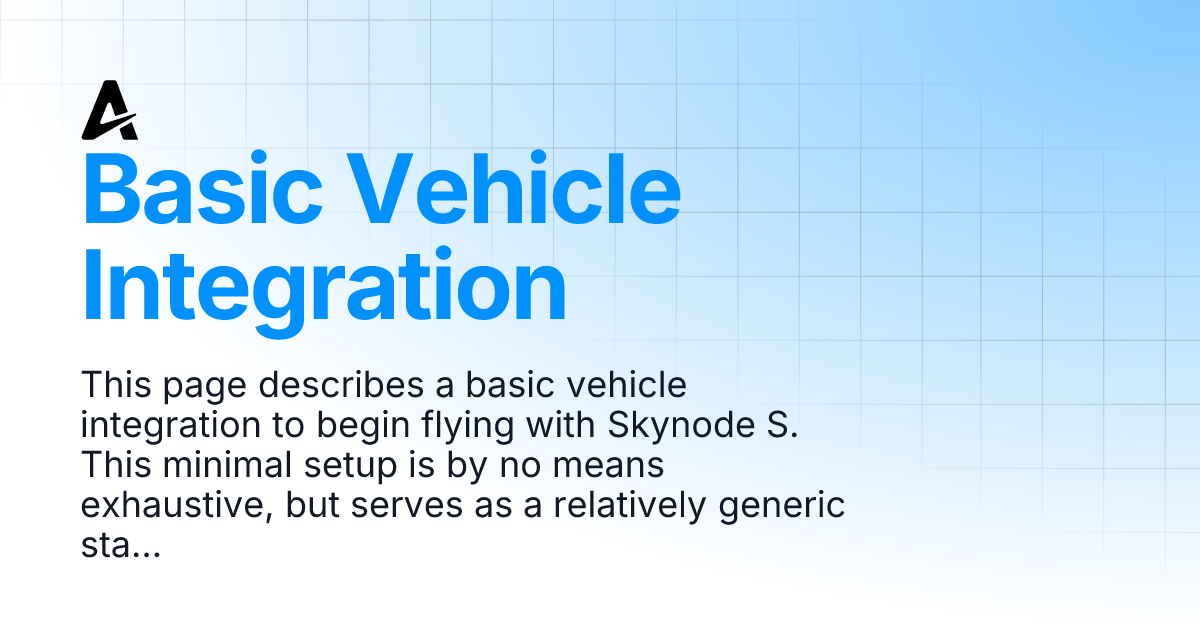 Basic Vehicle Integration

This page describes a basic vehicle integration to begin flying with Skynode S. This minimal setup is by no means exhaustive, but serves as a relatively generic sta...